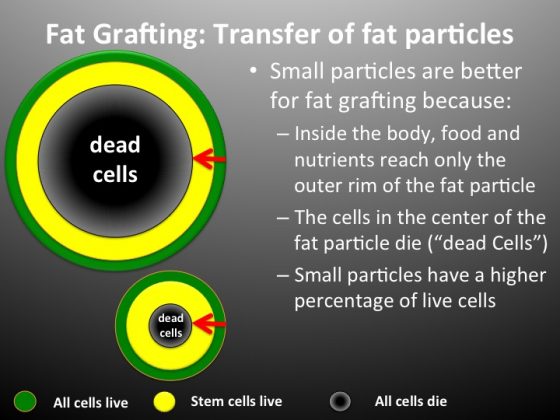 Fat Grafting: Transfer of fat particles

dead cells

dead cells

• Small particles are better for fat grafting because:

– Inside the body, food and nutrients reach only the outer rim of the fat particle

– The cells in the center of the fat particle die (“dead Cells”)

– Small particles have a higher percentage of live cells

All cells live

Stem cells live

All cells die